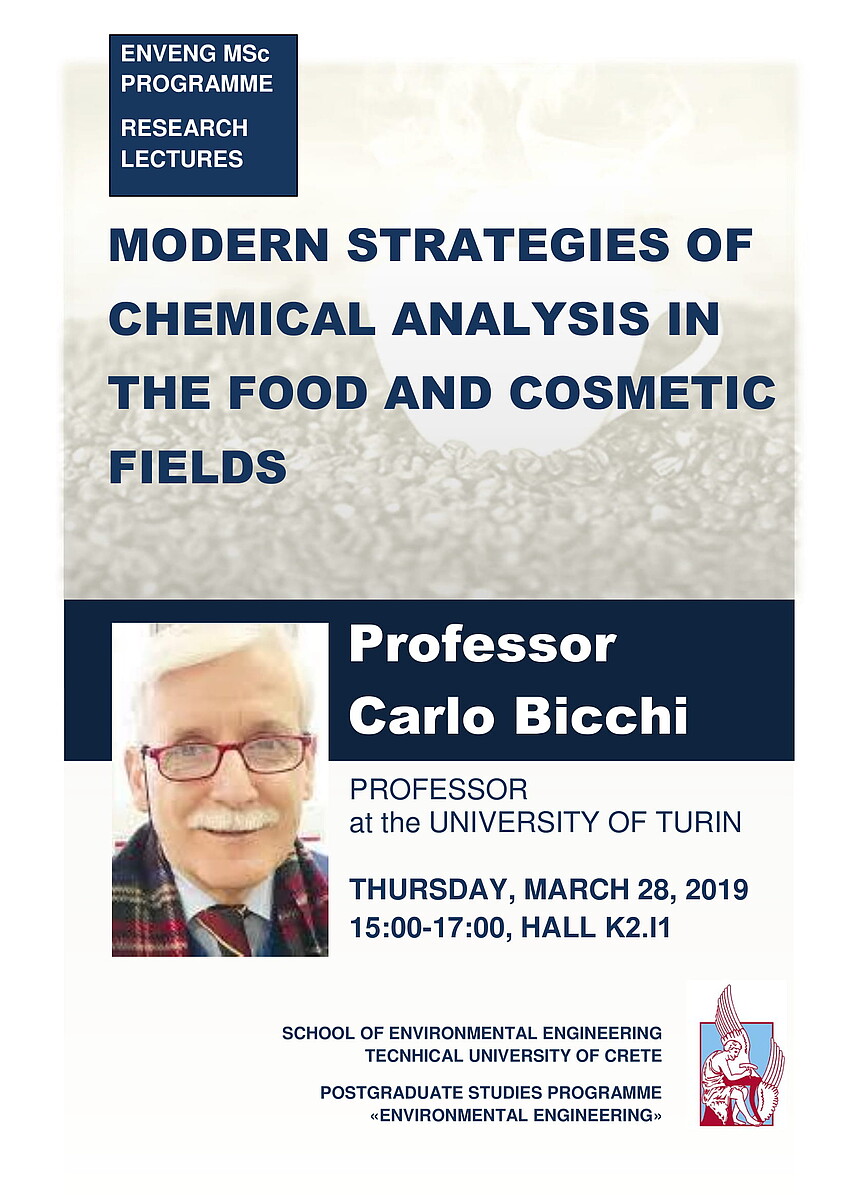 ENVENG MSc PROGRAMME

RESEARCH LECTURES

MODERN STRATEGIES OF CHEMICAL ANALYSIS IN THE FOOD AND COSMETIC FIELDS

Professor Carlo Bicchi

PROFESSOR at the UNIVERSITY OF TURIN

THURSDAY, MARCH 28, 2019
15:00-17:00, HALL K2.I1

SCHOOL OF ENVIRONMENTAL ENGINEERING
TECNHICAL UNIVERSITY OF CRETE

POSTGRADUATE STUDIES PROGRAMME
«ENVIRONMENTAL ENGINEERING»